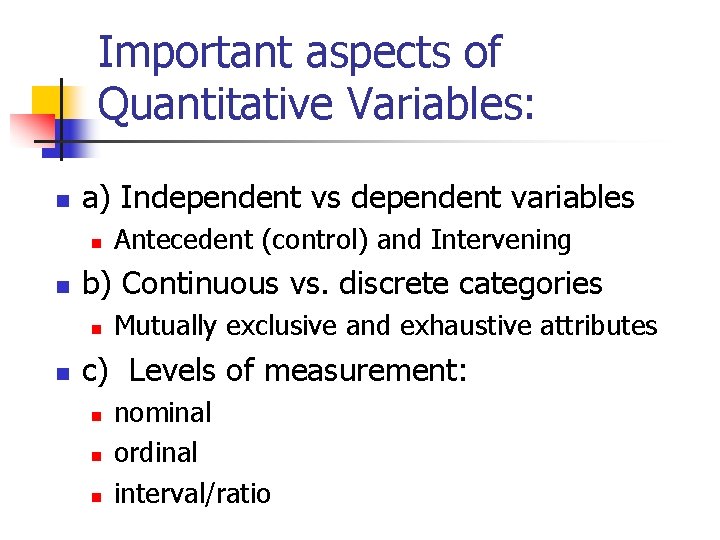 Important aspects of Quantitative Variables:

- a) Independent vs dependent variables
  - Antecedent (control) and Intervening
- b) Continuous vs. discrete categories
  - Mutually exclusive and exhaustive attributes
- c) Levels of measurement:
  - nominal
  - ordinal
  - interval/ratio